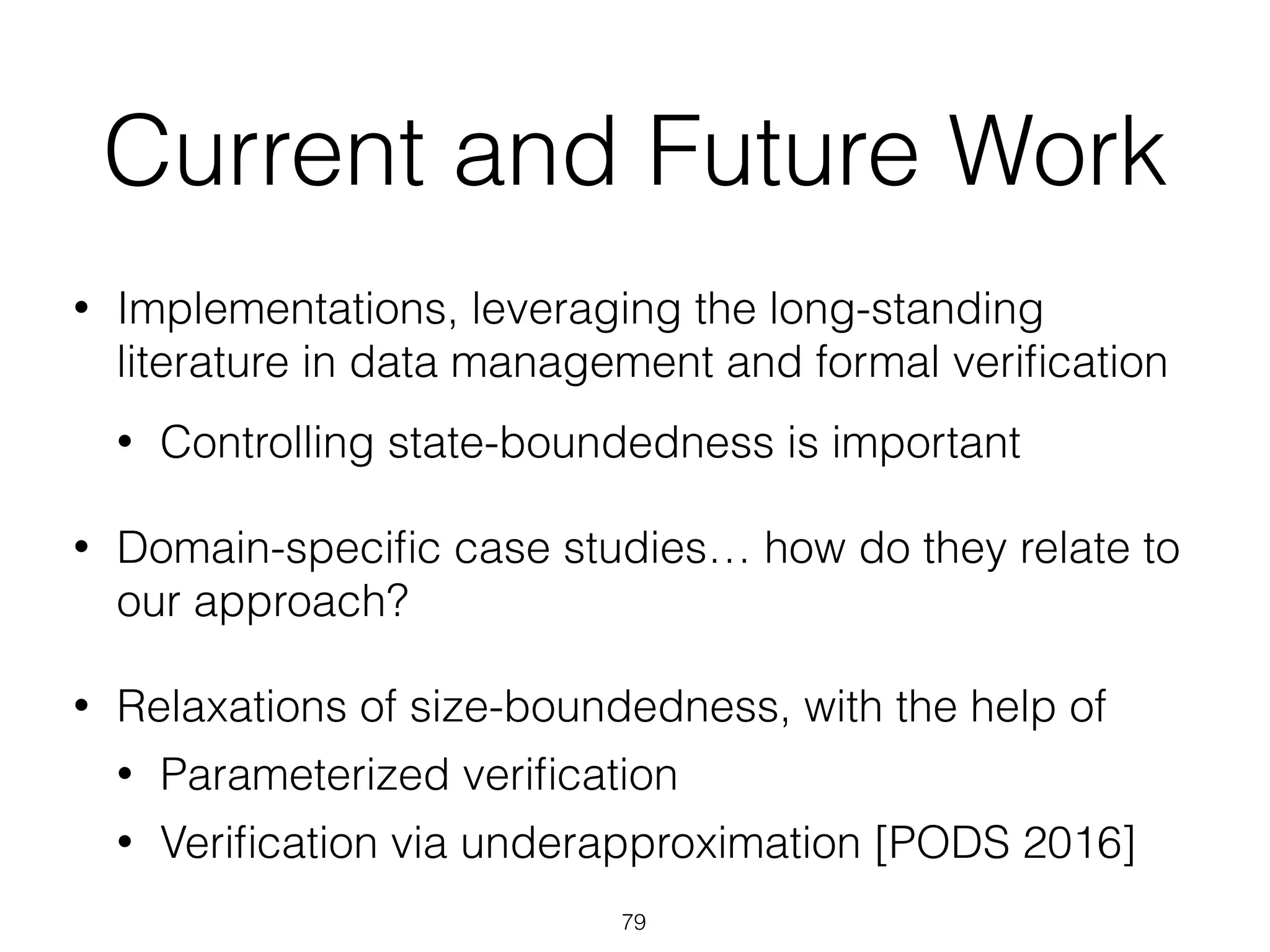 Current and Future Work

• Implementations, leveraging the long-standing literature in data management and formal verification

  • Controlling state-boundedness is important

• Domain-specific case studies… how do they relate to our approach?

• Relaxations of size-boundedness, with the help of

  • Parameterized verification

  • Verification via underapproximation [PODS 2016]

79